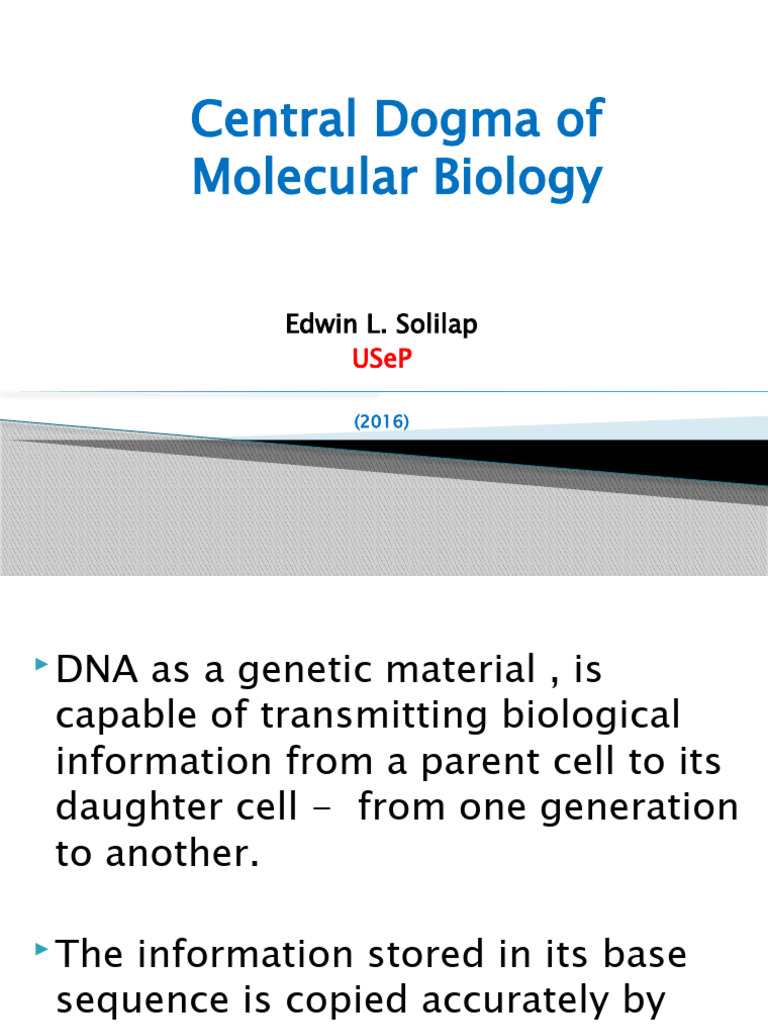 Central Dogma of Molecular Biology

Edwin L. Solilap
USeP

(2016)

DNA as a genetic material , is capable of transmitting biological information from a parent cell to its daughter cell - from one generation to another.

The information stored in its base sequence is copied accurately by